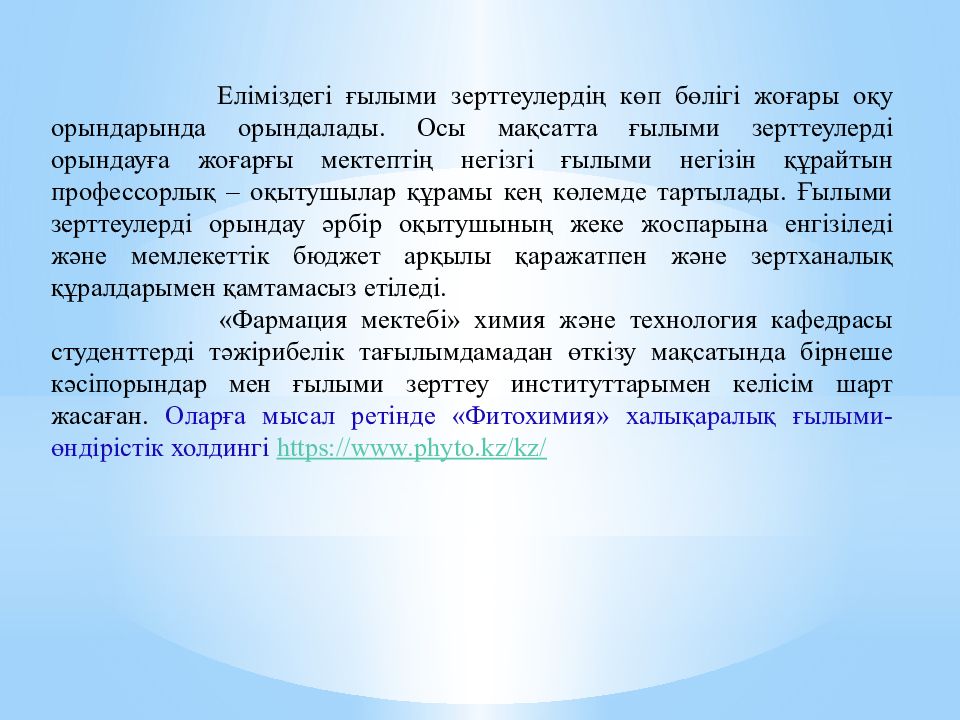 Еліміздегі ғылыми зерттеулердің көп бөлігі жоғары оқу орындарында орындалады. Осы мақсатта ғылыми зерттеулерді орындауға жоғарғы мектептің негізгі ғылыми негізін құрайтын профессорлық – оқытушылар құрамы кең көлемде тартылады. Ғылыми зерттеулерді орындау әрбір оқытушының жеке жоспарына енгізіледі және мемлекеттік бюджет арқылы қаражатпен және зертханалық құралдарымен қамтамасыз етіледі.

«Фармация мектебі» химия және технология кафедрасы студенттерді тәжірибелік тағылымдамадан өткізу мақсатында бірнеше кәсіпорындар мен ғылыми зерттеу институттарымен келісім шарт жасаған. Оларға мысал ретінде «Фитохимия» халықаралық ғылыми-өндірістік холдингі https://www.phyto.kz/kz/